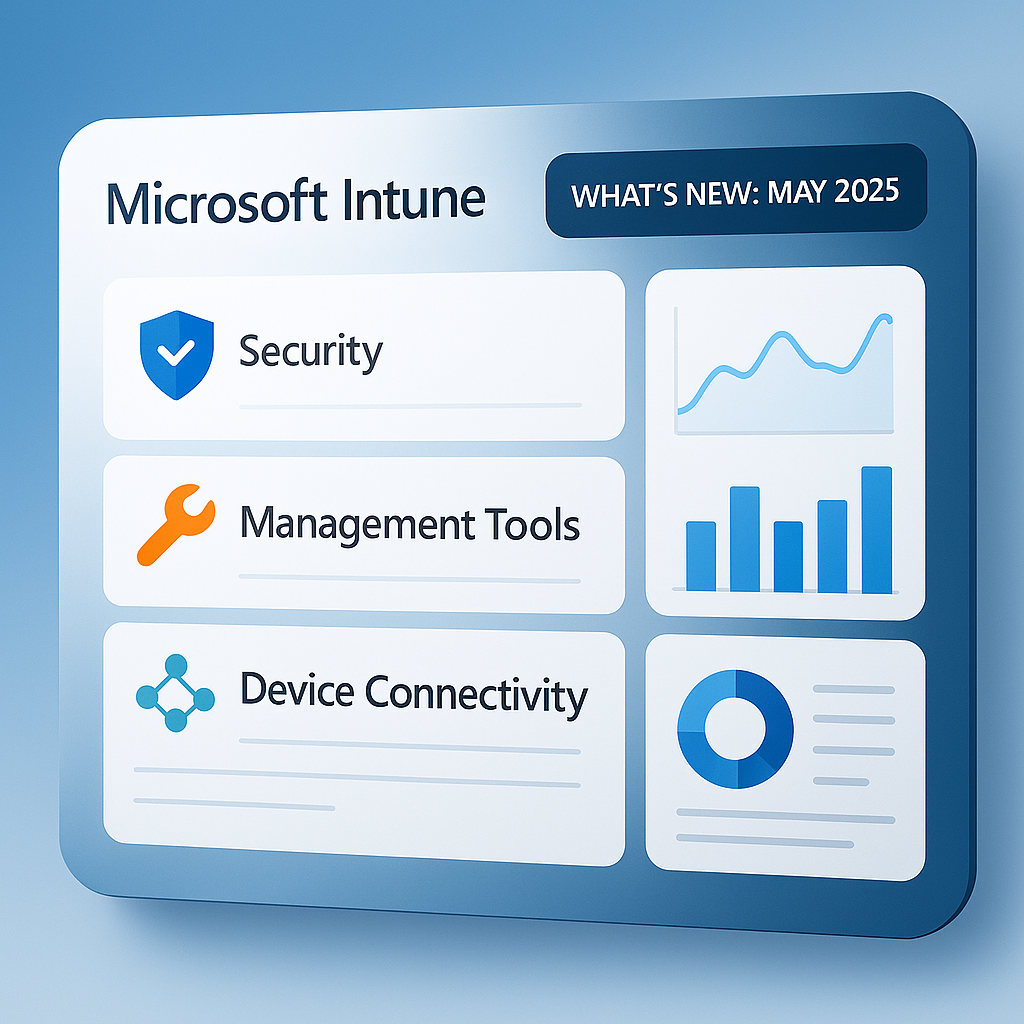 Microsoft Intune

WHAT'S NEW: MAY 2025

Security

Management Tools

Device Connectivity